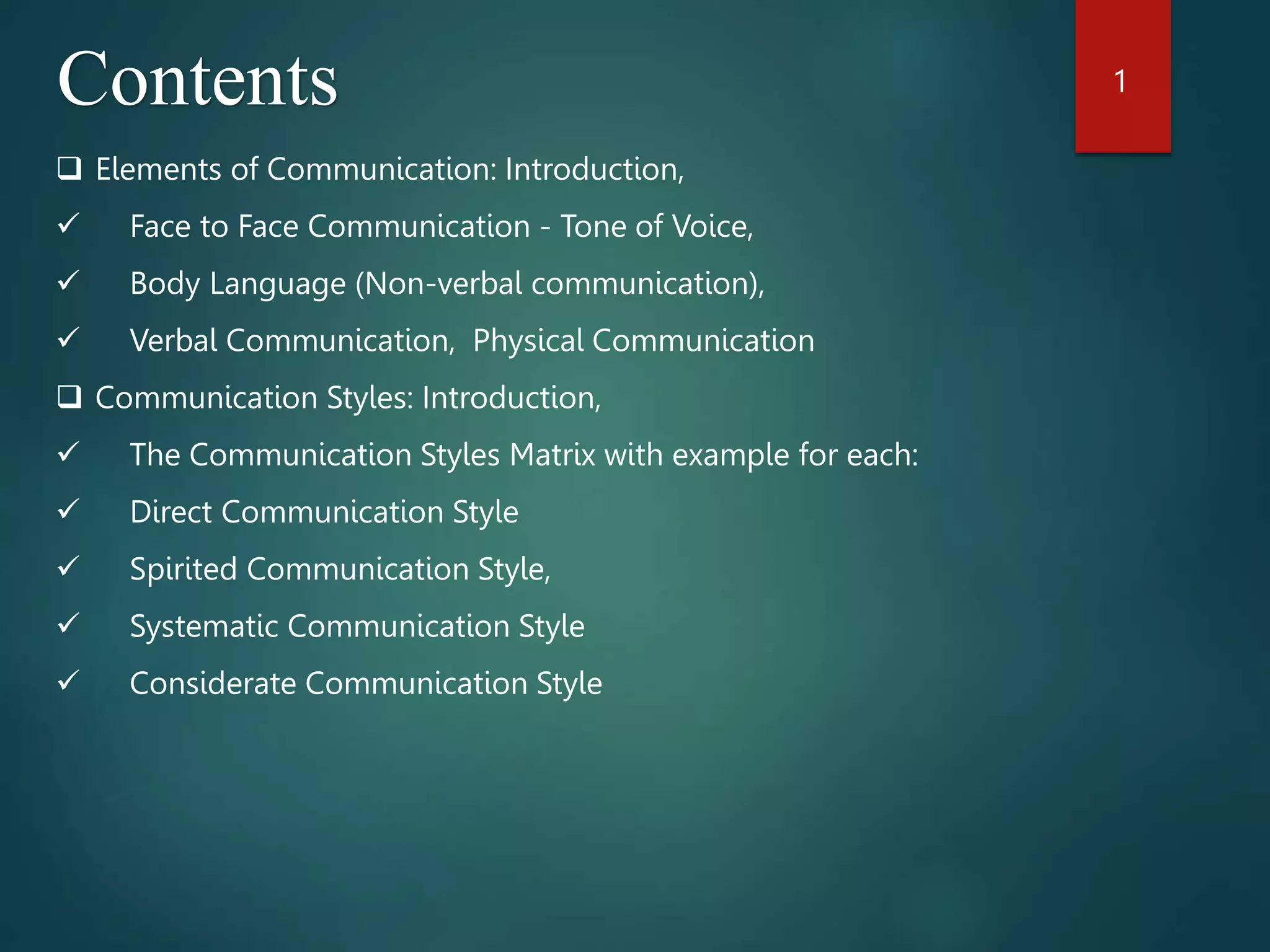 Contents

1

❑ Elements of Communication: Introduction,

✓ Face to Face Communication - Tone of Voice,

✓ Body Language (Non-verbal communication),

✓ Verbal Communication, Physical Communication

❑ Communication Styles: Introduction,

✓ The Communication Styles Matrix with example for each:

✓ Direct Communication Style

✓ Spirited Communication Style,

✓ Systematic Communication Style

✓ Considerate Communication Style